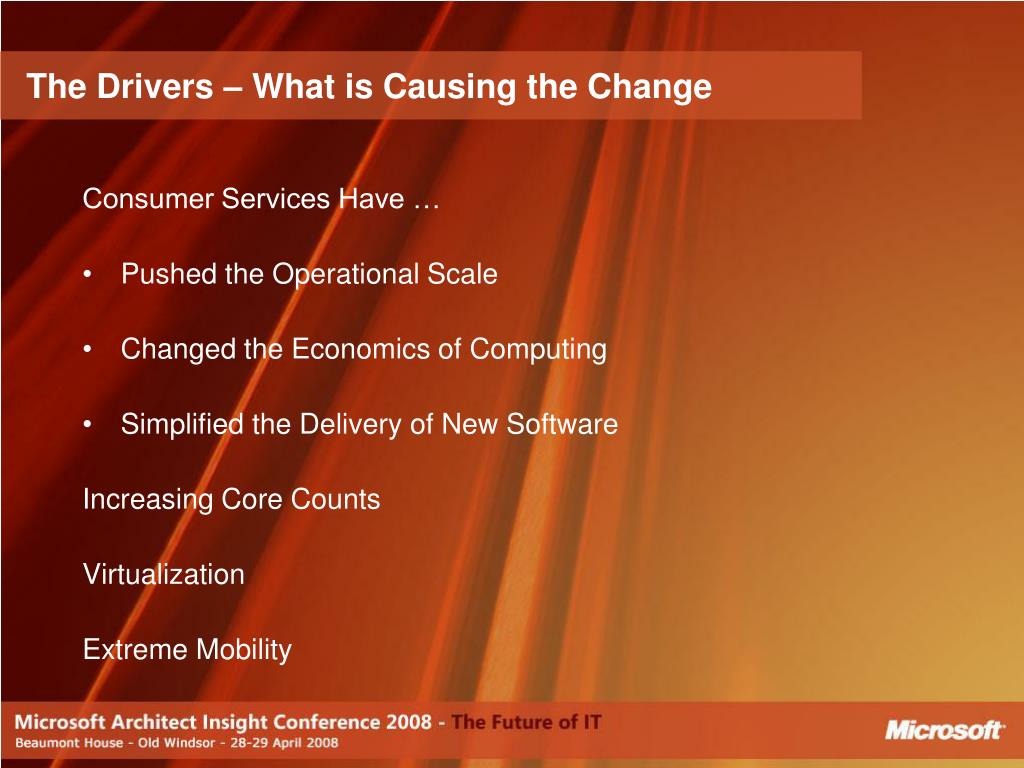 The Drivers – What is Causing the Change

Consumer Services Have …

• Pushed the Operational Scale

• Changed the Economics of Computing

• Simplified the Delivery of New Software

Increasing Core Counts

Virtualization

Extreme Mobility

Microsoft Architect Insight Conference 2008 - The Future of IT
Beaumont House - Old Windsor - 28-29 April 2008

Microsoft